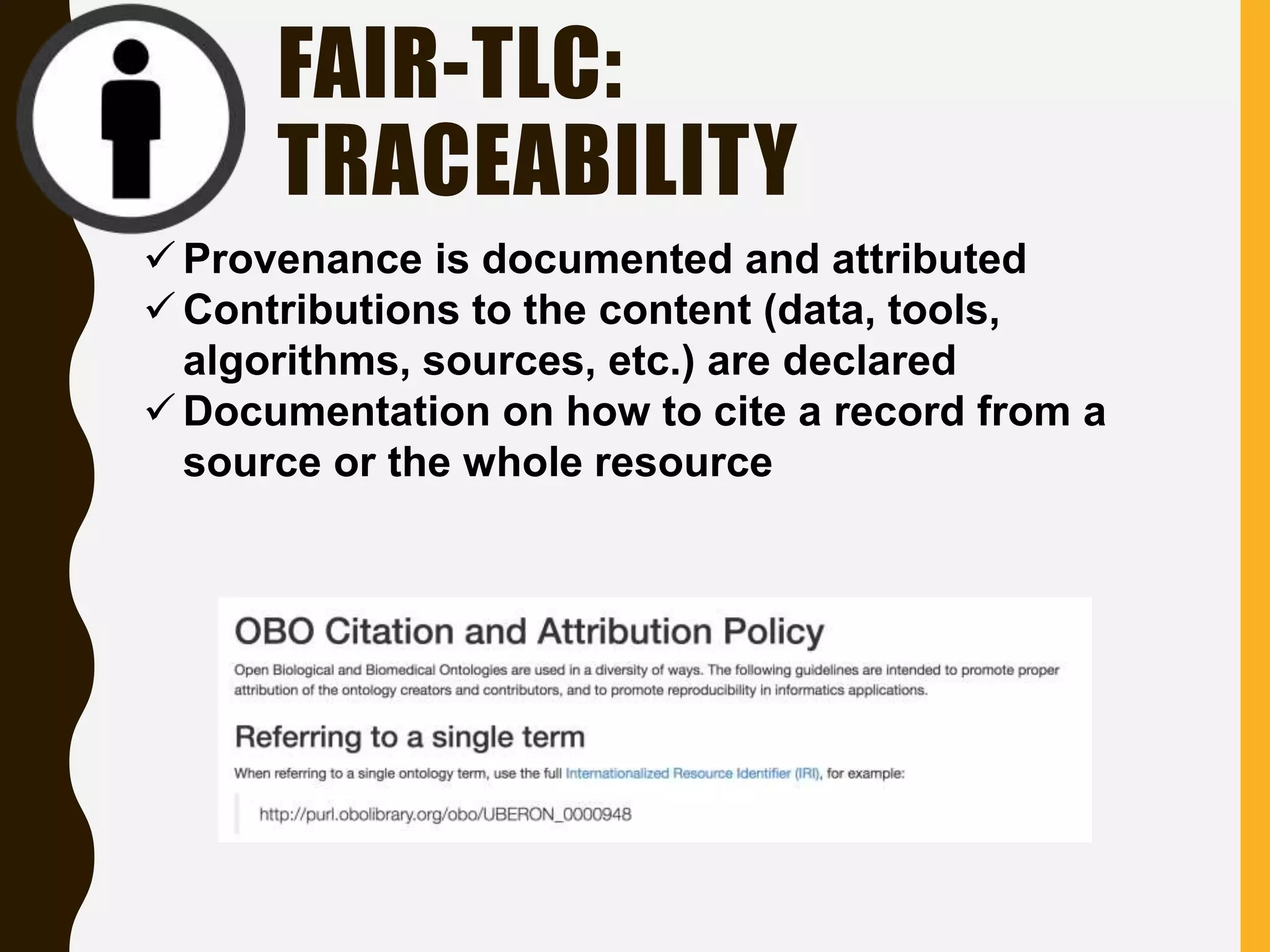 FAIR-TLC: TRACEABILITY

✓ Provenance is documented and attributed
✓ Contributions to the content (data, tools, algorithms, sources, etc.) are declared
✓ Documentation on how to cite a record from a source or the whole resource

OBO Citation and Attribution Policy

Open Biological and Biomedical Ontologies are used in a diversity of ways. The following guidelines are intended to promote proper attribution of the ontology creators and contributors, and to promote reproducibility in informatics applications.

Referring to a single term

When referring to a single ontology term, use the full Internationalized Resource Identifier (IRI), for example:

http://purl.obolibrary.org/obo/UBERON_0000948